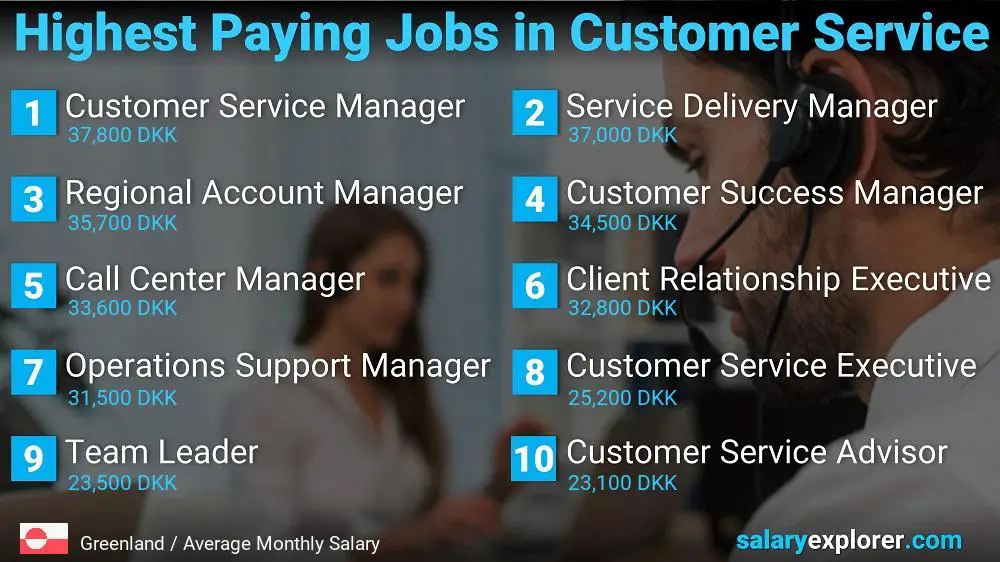 Highest Paying Jobs in Customer Service

1 Customer Service Manager
37,800 DKK

2 Service Delivery Manager
37,000 DKK

3 Regional Account Manager
35,700 DKK

4 Customer Success Manager
34,500 DKK

5 Call Center Manager
33,600 DKK

6 Client Relationship Executive
32,800 DKK

7 Operations Support Manager
31,500 DKK

8 Customer Service Executive
25,200 DKK

9 Team Leader
23,500 DKK

10 Customer Service Advisor
23,100 DKK

Greenland / Average Monthly Salary

salaryexplorer.com